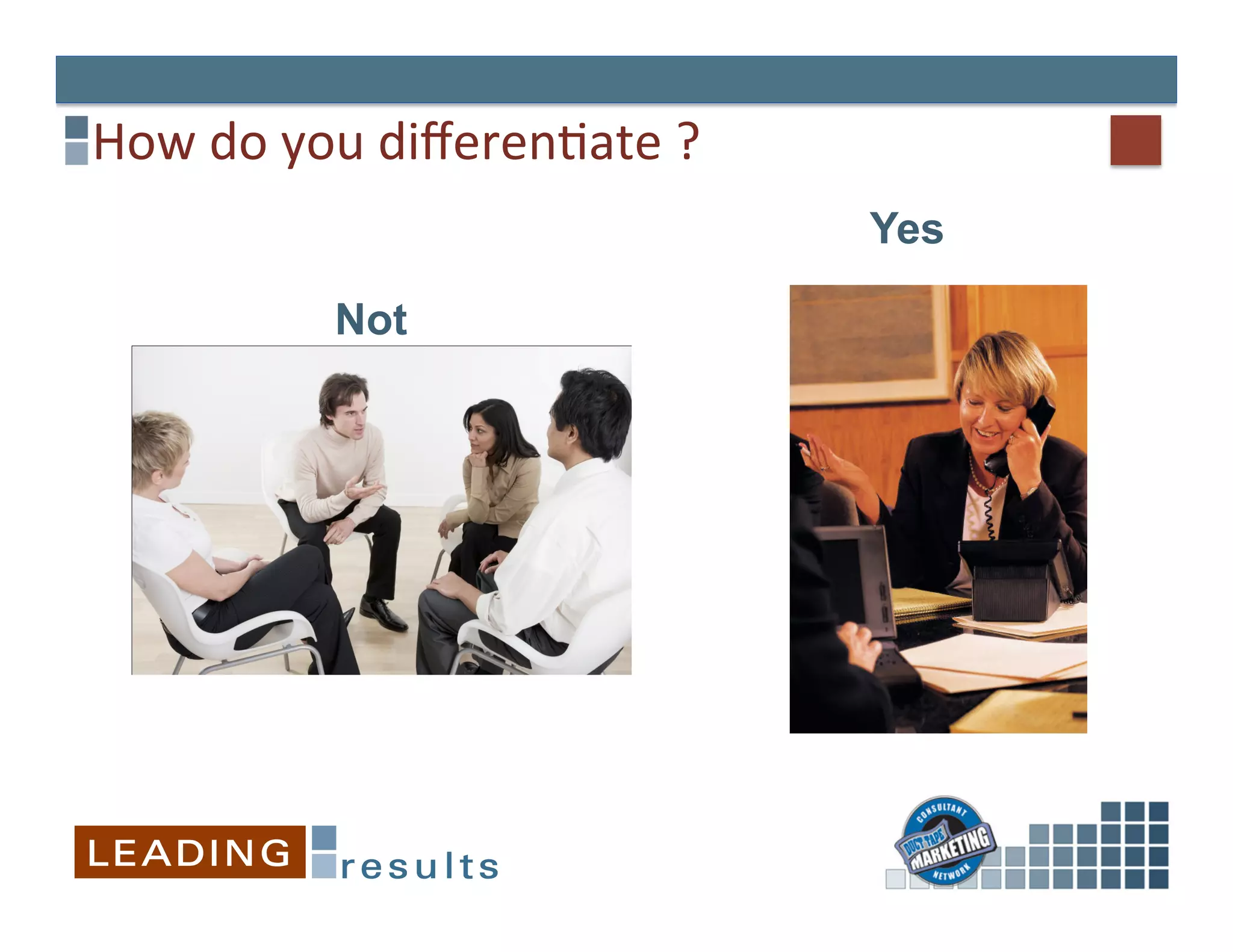 How do you differentiate ?

Yes

Not

LEADING results

CONSULTANT DUCT TAPE MARKETING NETWORK